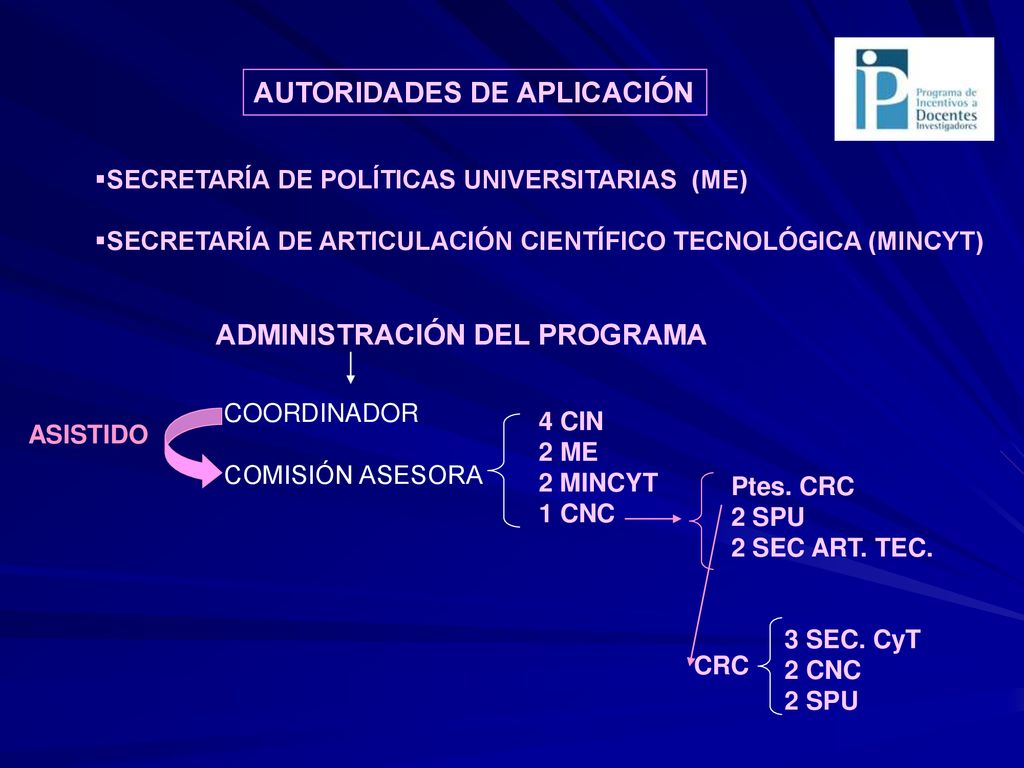 AUTORIDADES DE APLICACIÓN

Programa de Incentivos a Docentes Investigadores

▪SECRETARÍA DE POLÍTICAS UNIVERSITARIAS (ME)

▪SECRETARÍA DE ARTICULACIÓN CIENTÍFICO TECNOLÓGICA (MINCYT)

ADMINISTRACIÓN DEL PROGRAMA

ASISTIDO

COORDINADOR

COMISIÓN ASESORA

4 CIN
2 ME
2 MINCYT
1 CNC

Ptes. CRC
2 SPU
2 SEC ART. TEC.

CRC

3 SEC. CyT
2 CNC
2 SPU